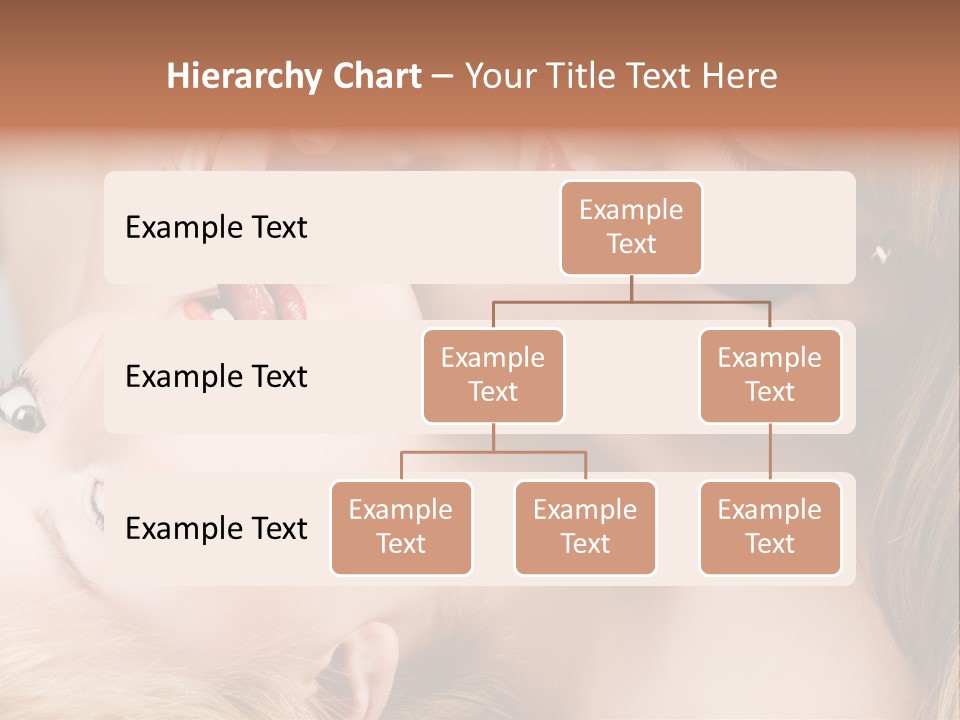 Hierarchy Chart – Your Title Text Here

Example Text

Example Text

Example Text

Example Text

Example Text

Example Text

Example Text

Example Text

Example Text